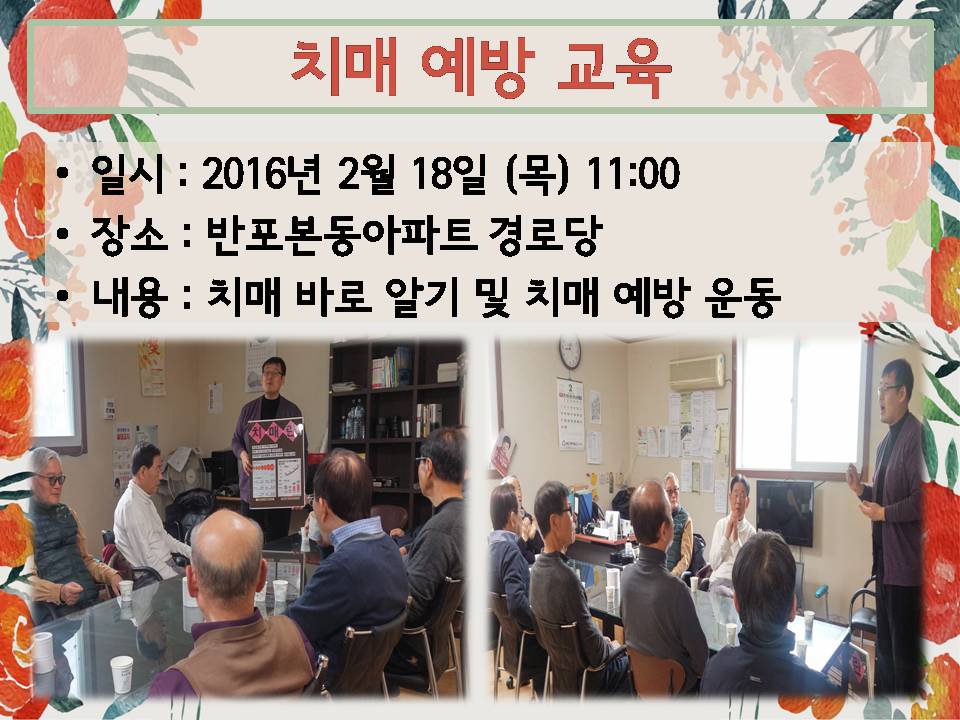 치매 예방 교육

• 일시 : 2016년 2월 18일 (목) 11:00
• 장소 : 반포본동아파트 경로당
• 내용 : 치매 바로 알기 및 치매 예방 운동